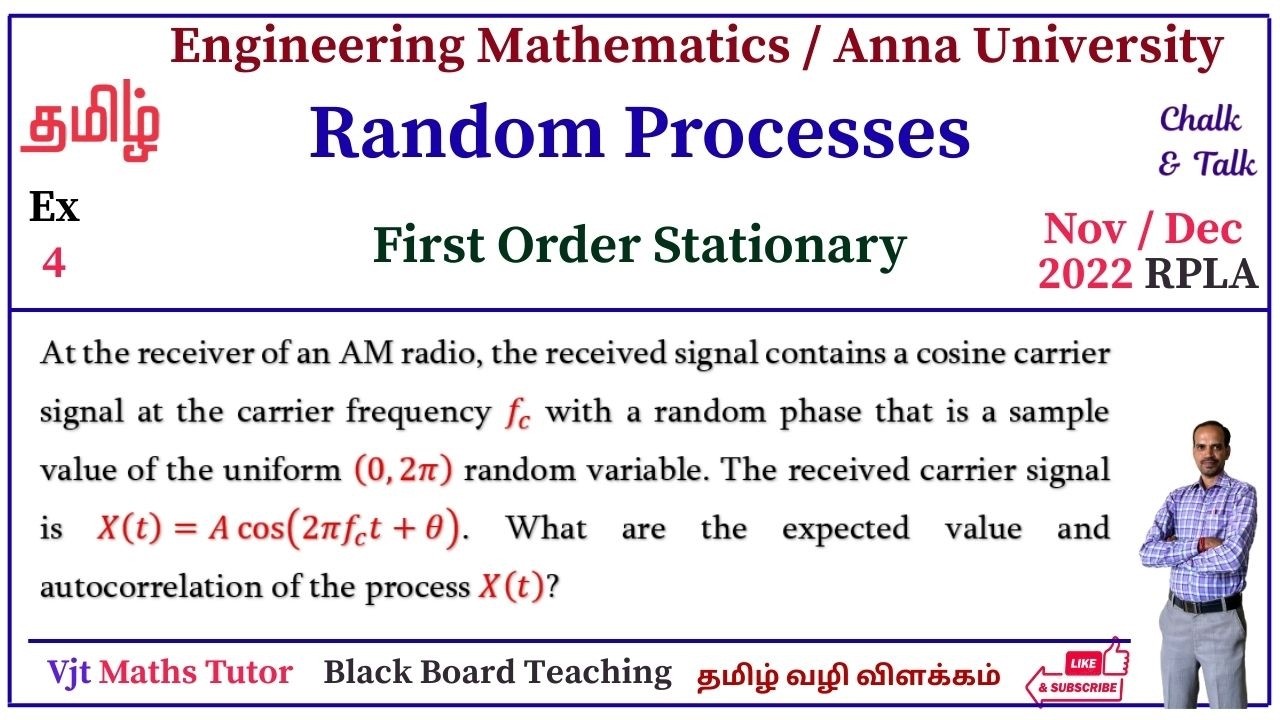 Engineering Mathematics / Anna University

தமிழ்

Random Processes

Chalk & Talk

Ex 4

First Order Stationary

Nov / Dec 2022 RPLA

At the receiver of an AM radio, the received signal contains a cosine carrier signal at the carrier frequency $f_c$ with a random phase that is a sample value of the uniform $(0, 2\pi)$ random variable. The received carrier signal is $X(t) = A\cos(2\pi f_c t + \theta)$. What are the expected value and autocorrelation of the process $X(t)$?

Vjt Maths Tutor Black Board Teaching தமிழ் வழி விளக்கம்

LIKE & SUBSCRIBE